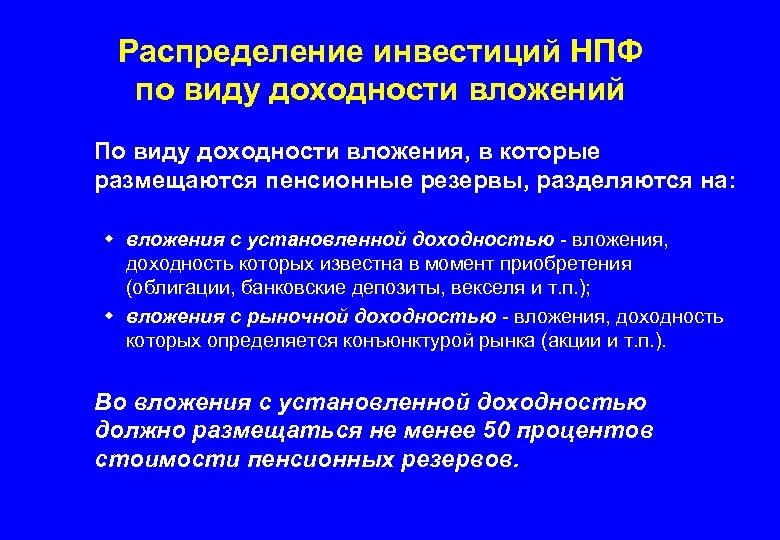 Распределение инвестиций НПФ по виду доходности вложений

По виду доходности вложения, в которые размещаются пенсионные резервы, разделяются на:

- вложения с установленной доходностью - вложения, доходность которых известна в момент приобретения (облигации, банковские депозиты, векселя и т.п.);
- вложения с рыночной доходностью - вложения, доходность которых определяется конъюнктурой рынка (акции и т.п.).

Во вложения с установленной доходностью должно размещаться не менее 50 процентов стоимости пенсионных резервов.